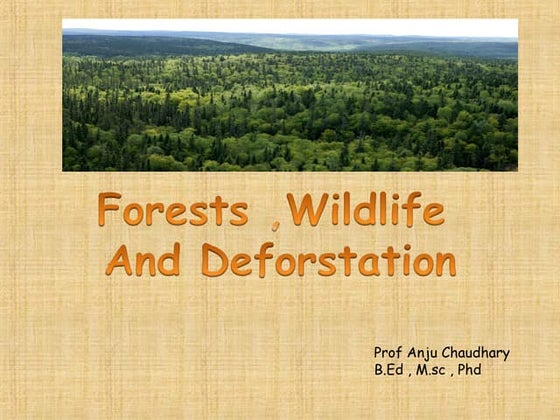 Forests ,Wildlife And Deforstation

Prof Anju Chaudhary
B.Ed , M.sc , Phd